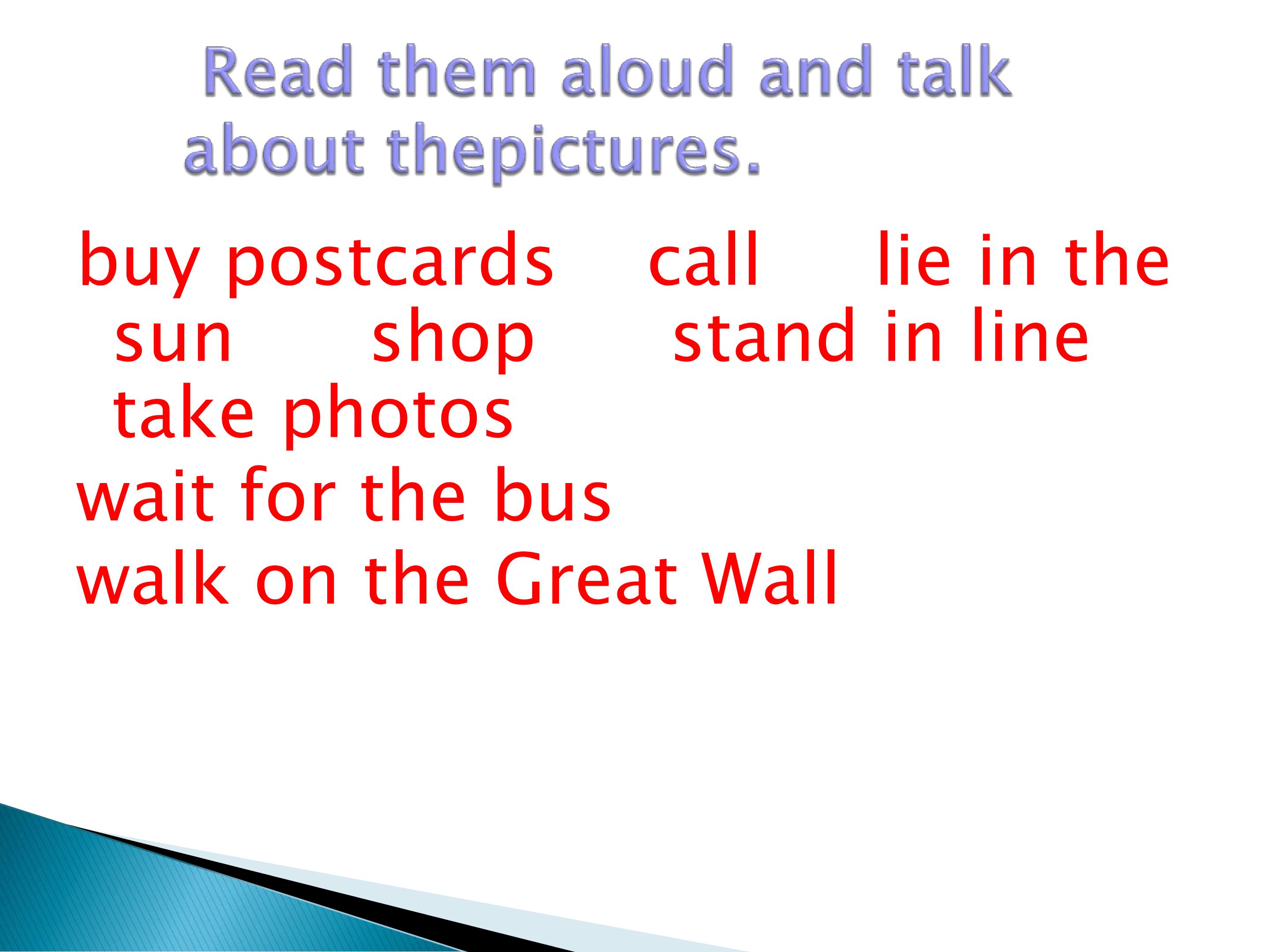 Read them aloud and talk about thepictures.

buy postcards call lie in the sun shop stand in line take photos

wait for the bus

walk on the Great Wall